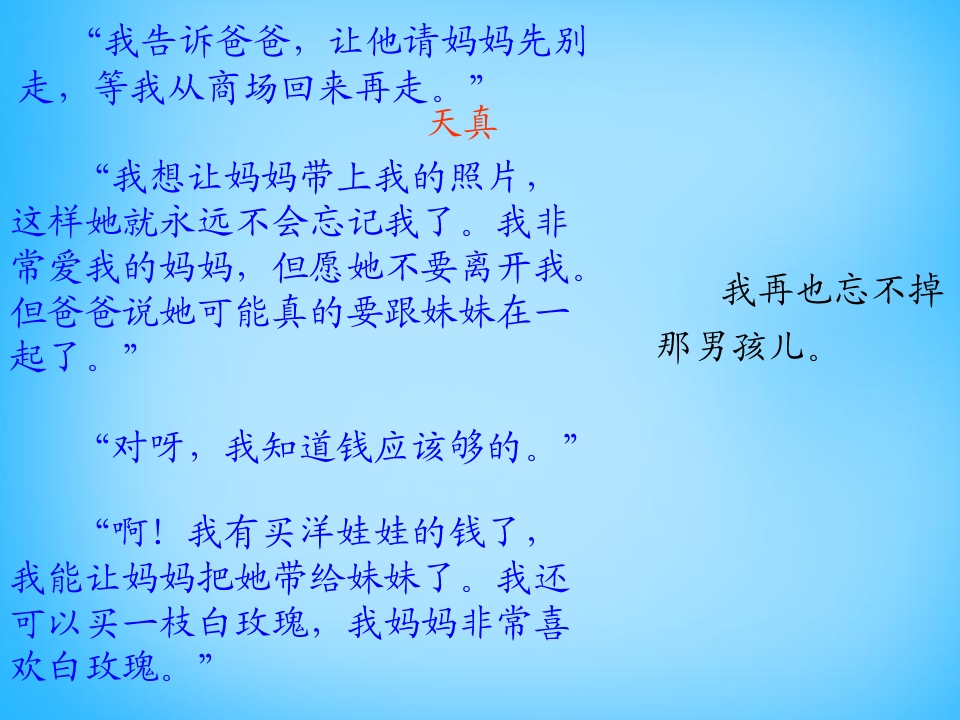 “我告诉爸爸，让他请妈妈先别走，等我从商场回来再走。”

天真

“我想让妈妈带上我的照片，这样她就永远不会忘记我了。我非常爱我的妈妈，但愿她不要离开我。但爸爸说她可能真的要跟妹妹在一起了。”

“对呀，我知道钱应该够的。”

“啊！我有买洋娃娃的钱了，我能让妈妈把她带给妹妹了。我还可以买一枝白玫瑰，我妈妈非常喜欢白玫瑰。”

我再也忘不掉那男孩儿。